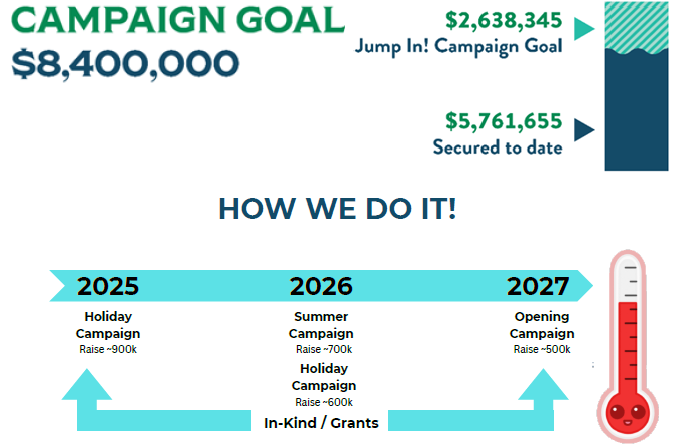 CAMPAIGN GOAL
$8,400,000

$2,638,345
Jump In! Campaign Goal

$5,761,655
Secured to date

HOW WE DO IT!

2025
Holiday Campaign
Raise ~900k

2026
Summer Campaign
Raise ~700k
Holiday Campaign
Raise ~600k

2027
Opening Campaign
Raise ~500k

In-Kind / Grants